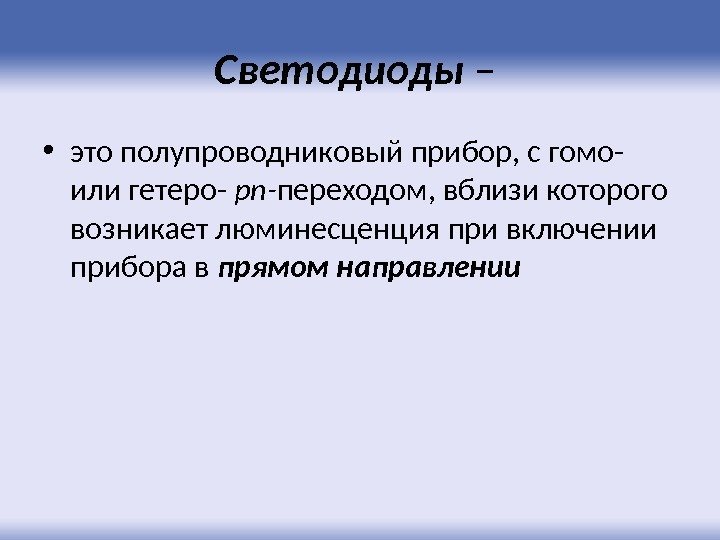 Светодиоды –

• это полупроводниковый прибор, с гомо- или гетеро- pn-переходом, вблизи которого возникает люминесценция при включении прибора в прямом направлении